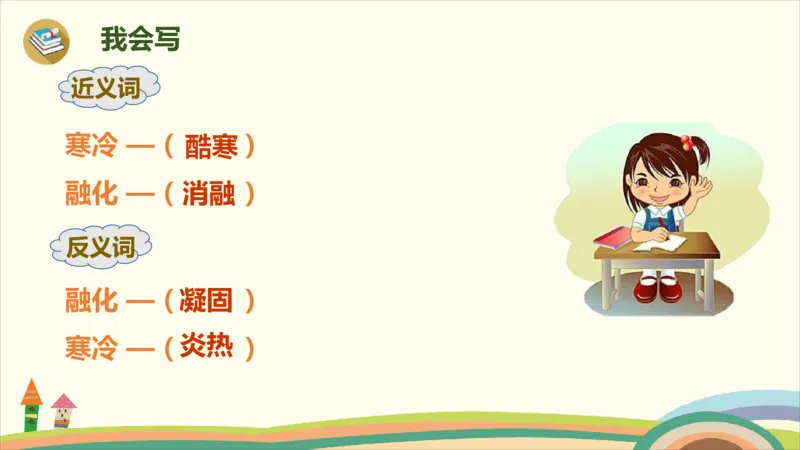 我会写

近义词

寒冷 —（ 酷寒 ）

融化 —（ 消融 ）

反义词

融化 —（ 凝固 ）

寒冷 —（ 炎热 ）